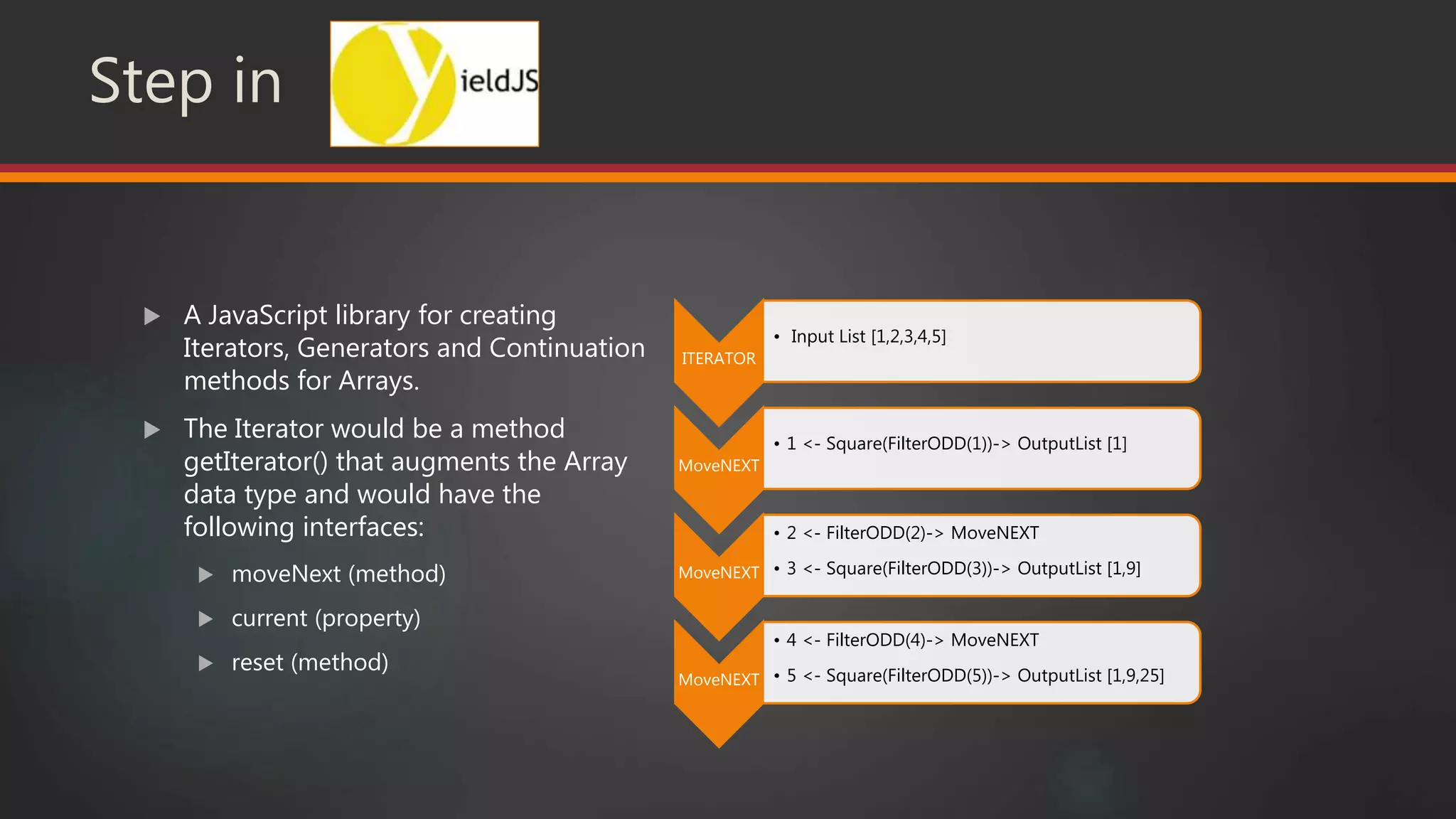 Step in yieldJS

▶ A JavaScript library for creating Iterators, Generators and Continuation methods for Arrays.

▶ The Iterator would be a method getIterator() that augments the Array data type and would have the following interfaces:

▶ moveNext (method)

▶ current (property)

▶ reset (method)

ITERATOR
• Input List [1,2,3,4,5]

MoveNEXT
• 1 <- Square(FilterODD(1))-> OutputList [1]

MoveNEXT
• 2 <- FilterODD(2)-> MoveNEXT
• 3 <- Square(FilterODD(3))-> OutputList [1,9]

MoveNEXT
• 4 <- FilterODD(4)-> MoveNEXT
• 5 <- Square(FilterODD(5))-> OutputList [1,9,25]